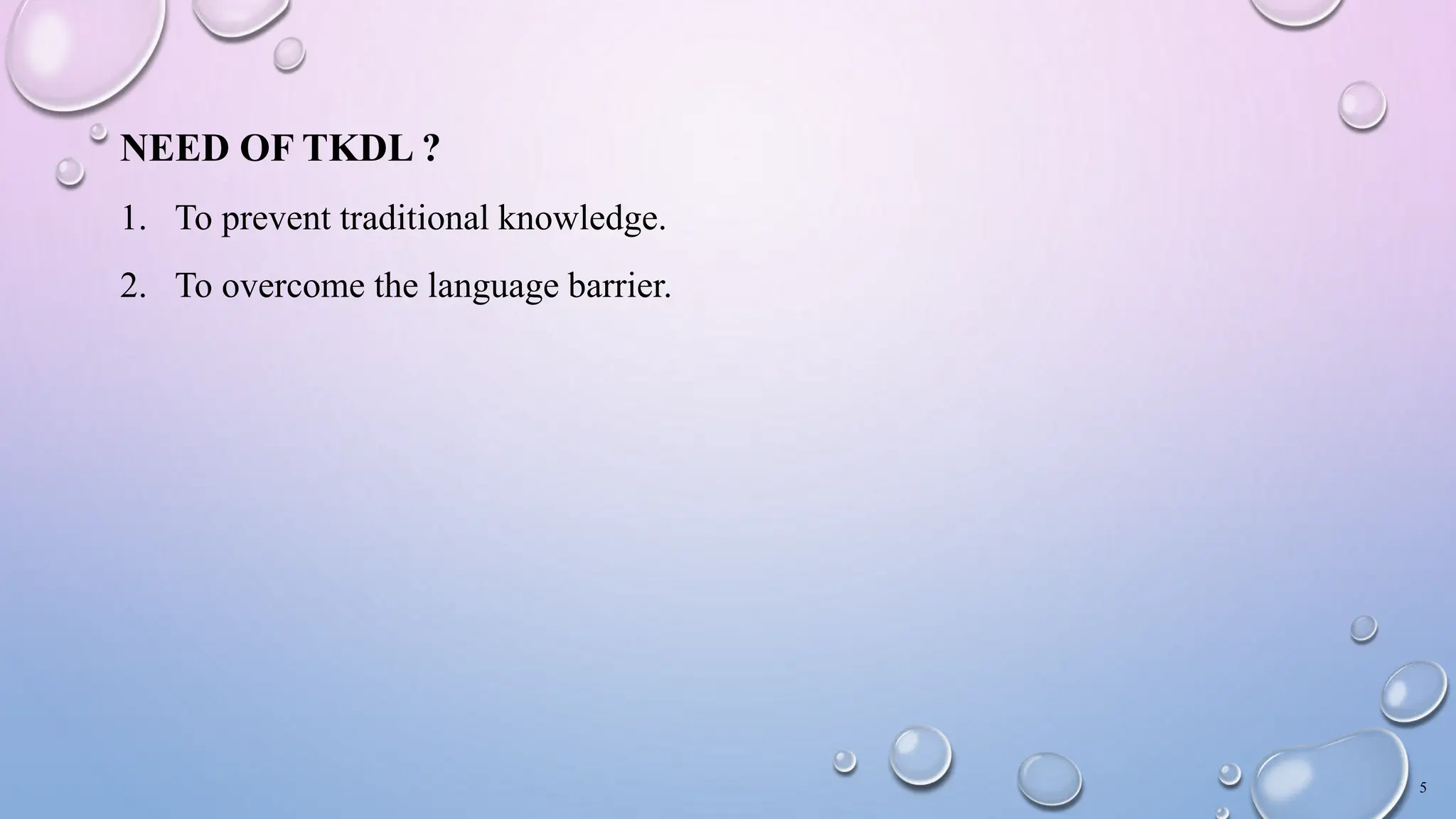 NEED OF TKDL ?

1. To prevent traditional knowledge.

2. To overcome the language barrier.

5